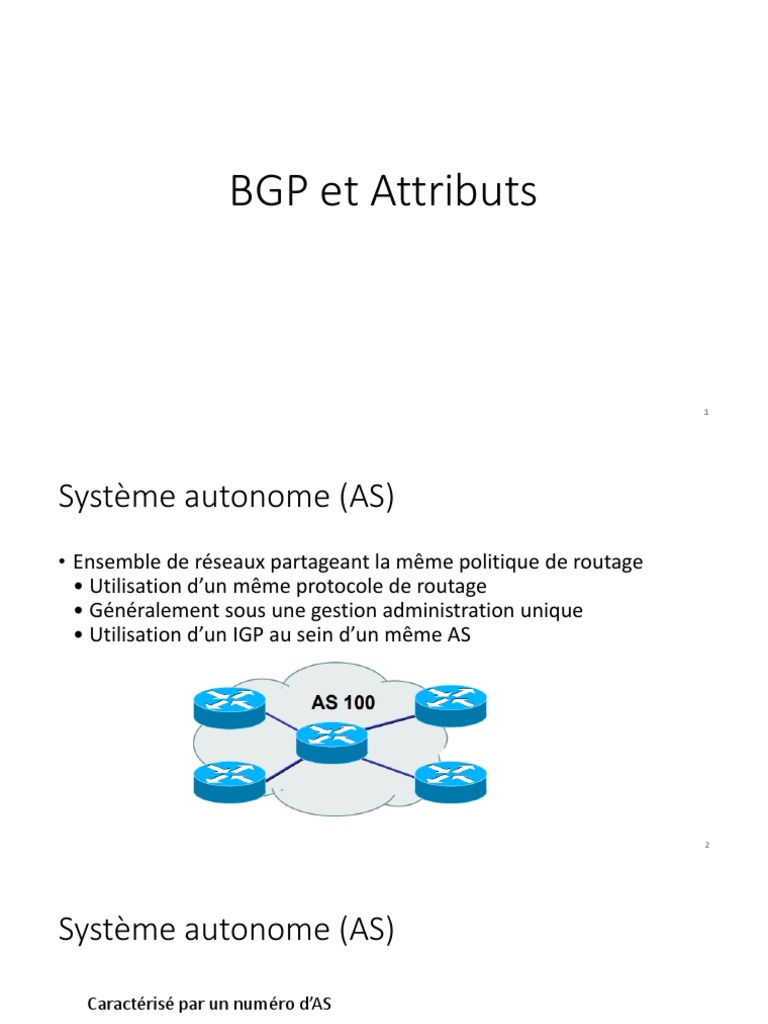 BGP et Attributs

1

Système autonome (AS)

• Ensemble de réseaux partageant la même politique de routage
• Utilisation d'un même protocole de routage
• Généralement sous une gestion administration unique
• Utilisation d'un IGP au sein d'un même AS

AS 100

2

Système autonome (AS)

Caractérisé par un numéro d'AS